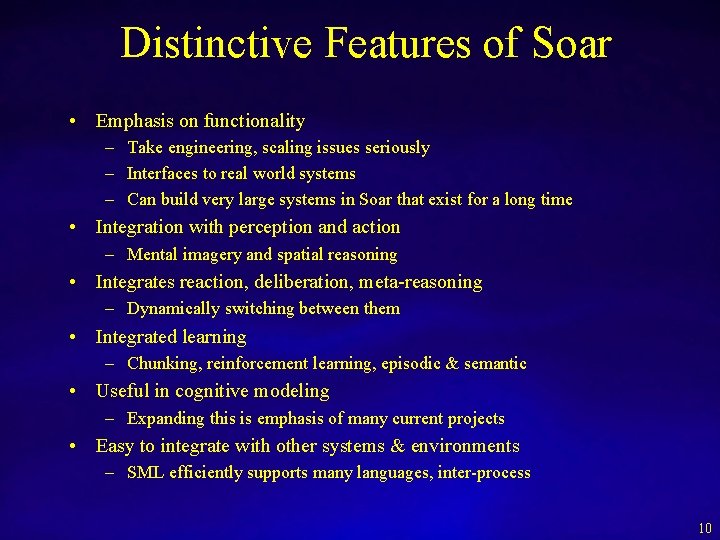 Distinctive Features of Soar

• Emphasis on functionality
– Take engineering, scaling issues seriously
– Interfaces to real world systems
– Can build very large systems in Soar that exist for a long time
• Integration with perception and action
– Mental imagery and spatial reasoning
• Integrates reaction, deliberation, meta-reasoning
– Dynamically switching between them
• Integrated learning
– Chunking, reinforcement learning, episodic & semantic
• Useful in cognitive modeling
– Expanding this is emphasis of many current projects
• Easy to integrate with other systems & environments
– SML efficiently supports many languages, inter-process

10